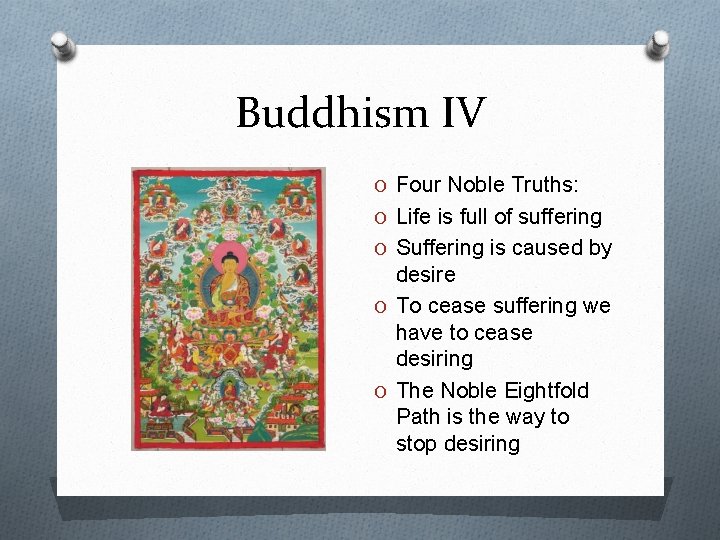 Buddhism IV

O Four Noble Truths:
O Life is full of suffering
O Suffering is caused by desire
O To cease suffering we have to cease desiring
O The Noble Eightfold Path is the way to stop desiring